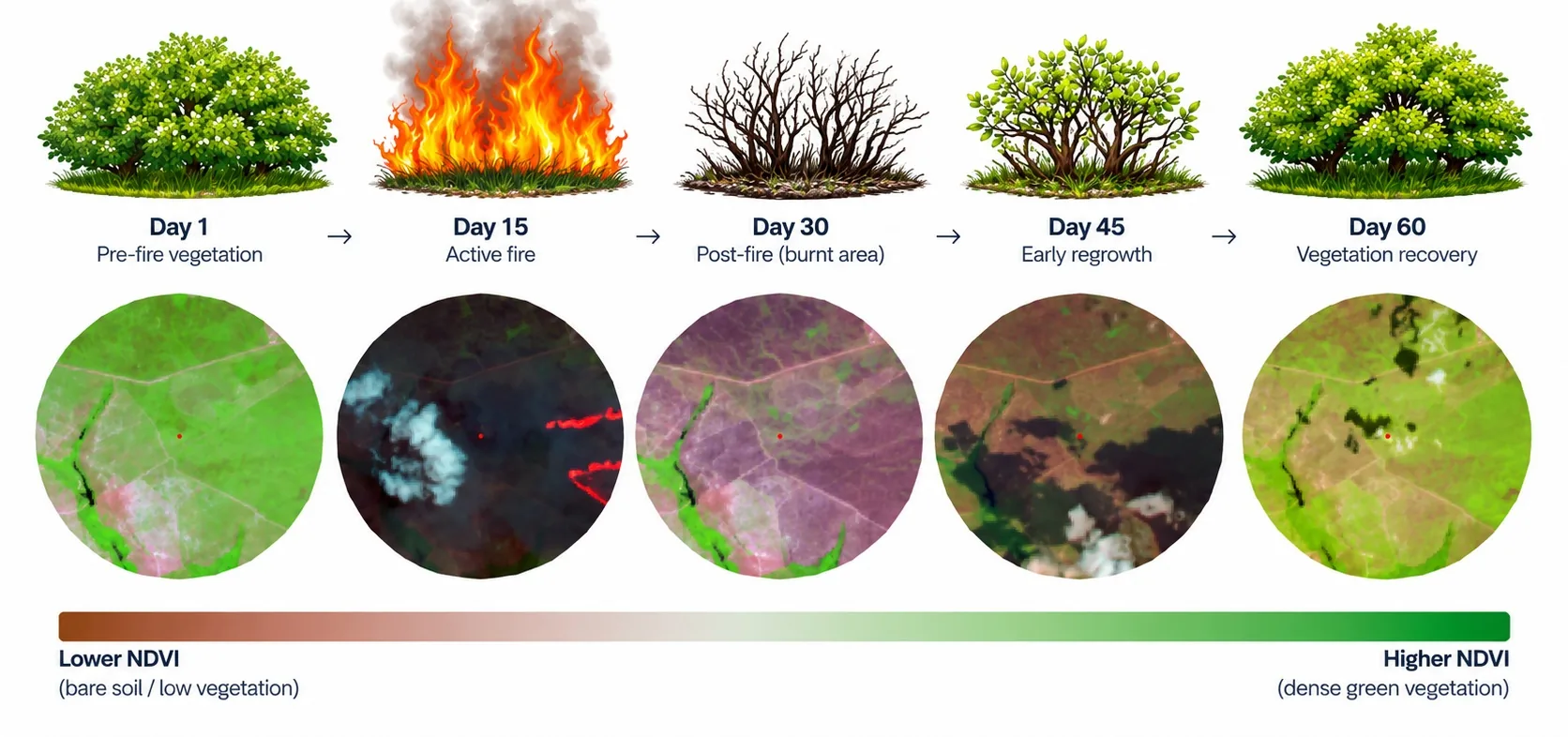 Day 1
Pre-fire vegetation

→

Day 15
Active fire

→

Day 30
Post-fire (burnt area)

→

Day 45
Early regrowth

→

Day 60
Vegetation recovery

Lower NDVI
(bare soil / low vegetation)

Higher NDVI
(dense green vegetation)